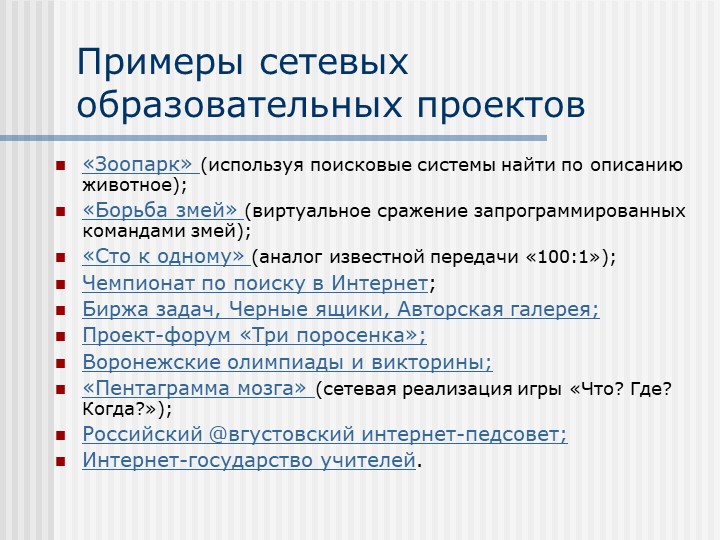 Примеры сетевых образовательных проектов

«Зоопарк» (используя поисковые системы найти по описанию животное);
«Борьба змей» (виртуальное сражение запрограммированных командами змей);
«Сто к одному» (аналог известной передачи «100:1»);
Чемпионат по поиску в Интернет;
Биржа задач, Черные ящики, Авторская галерея;
Проект-форум «Три поросенка»;
Воронежские олимпиады и викторины;
«Пентаграмма мозга» (сетевая реализация игры «Что? Где? Когда?»);
Российский @вгустовский интернет-педсовет;
Интернет-государство учителей.